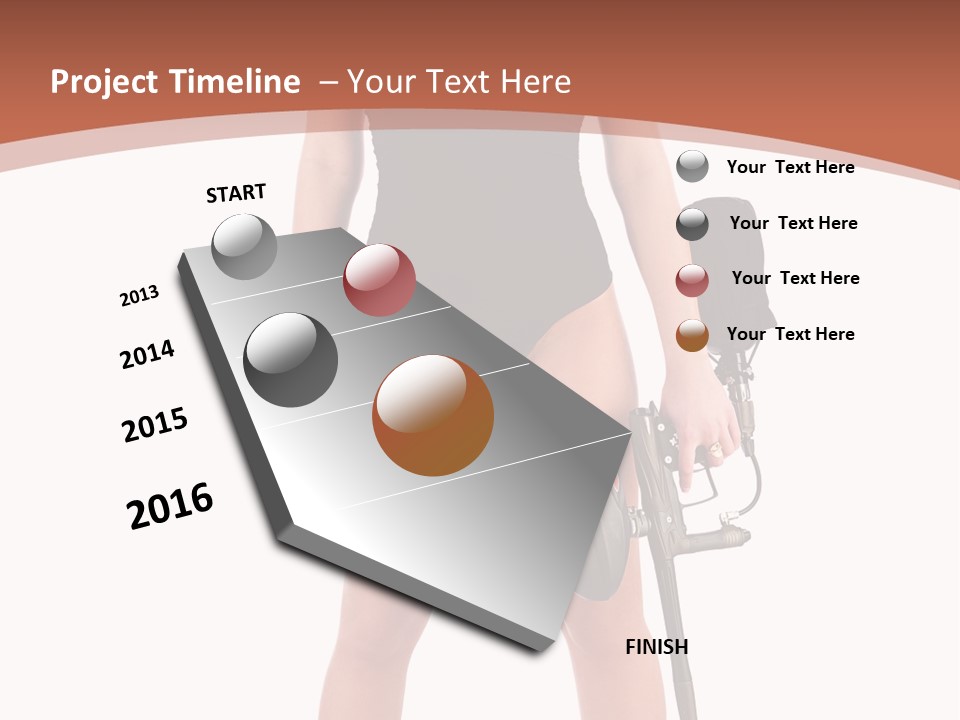 Project Timeline – Your Text Here

START

2013

2014

2015

2016

FINISH

Your Text Here

Your Text Here

Your Text Here

Your Text Here